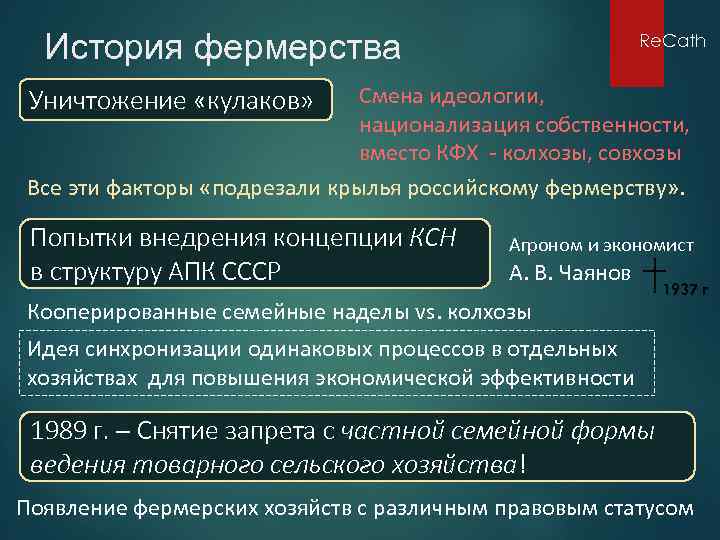 История фермерства

ReCath

Уничтожение «кулаков»

Смена идеологии, национализация собственности, вместо КФХ - колхозы, совхозы

Все эти факторы «подрезали крылья российскому фермерству».

Попытки внедрения концепции КСН в структуру АПК СССР

Агроном и экономист
А. В. Чаянов
1937 г

Кооперированные семейные наделы vs. колхозы

Идея синхронизации одинаковых процессов в отдельных хозяйствах для повышения экономической эффективности

1989 г. – Снятие запрета с частной семейной формы ведения товарного сельского хозяйства!

Появление фермерских хозяйств с различным правовым статусом